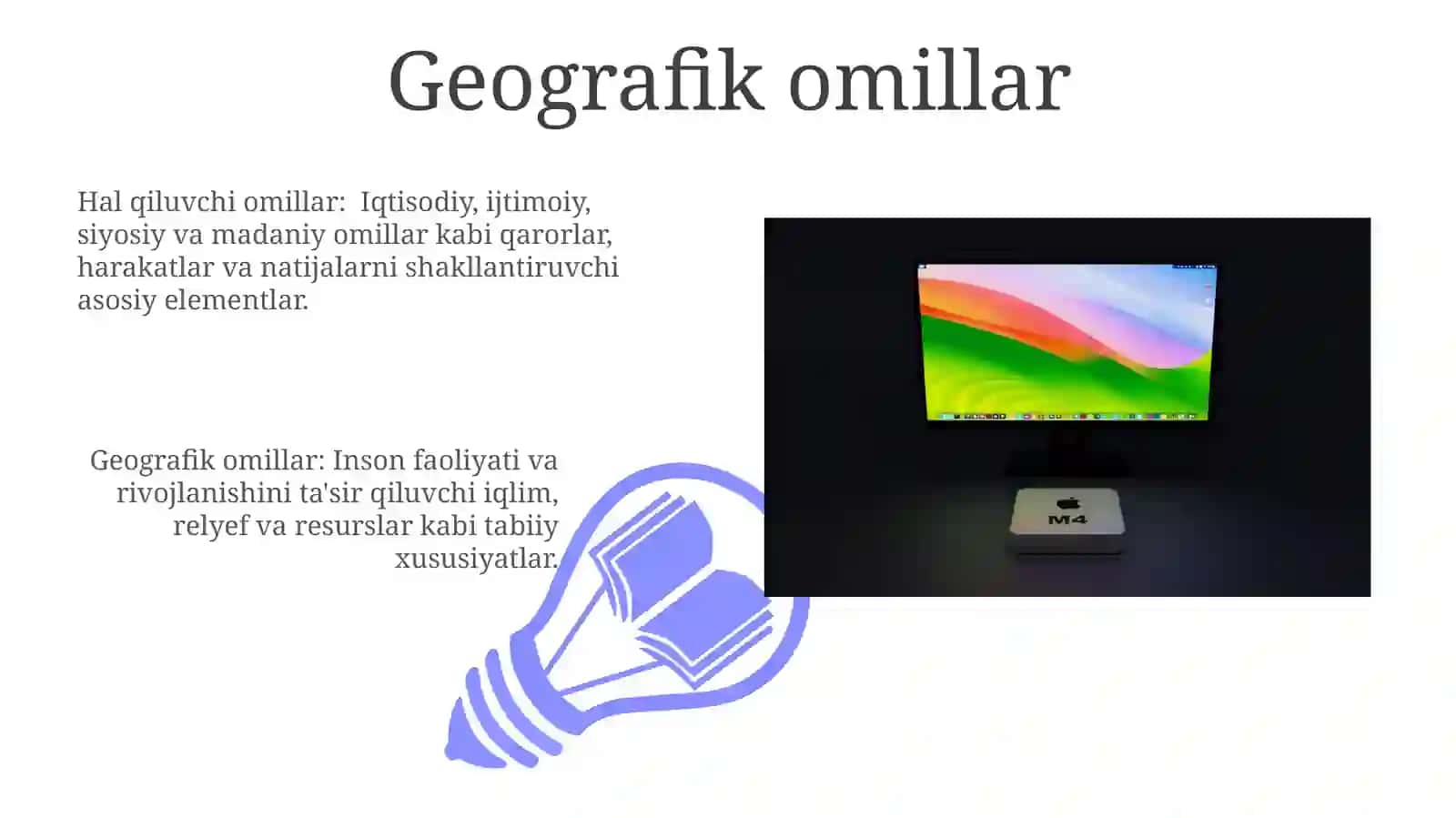 Geografik omillar

Hal qiluvchi omillar: Iqtisodiy, ijtimoiy, siyosiy va madaniy omillar kabi qarorlar, harakatlar va natijalarni shakllantiruvchi asosiy elementlar.

Geografik omillar: Inson faoliyati va rivojlanishini ta'sir qiluvchi iqlim, relyef va resurslar kabi tabiiy xususiyatlar.

M4